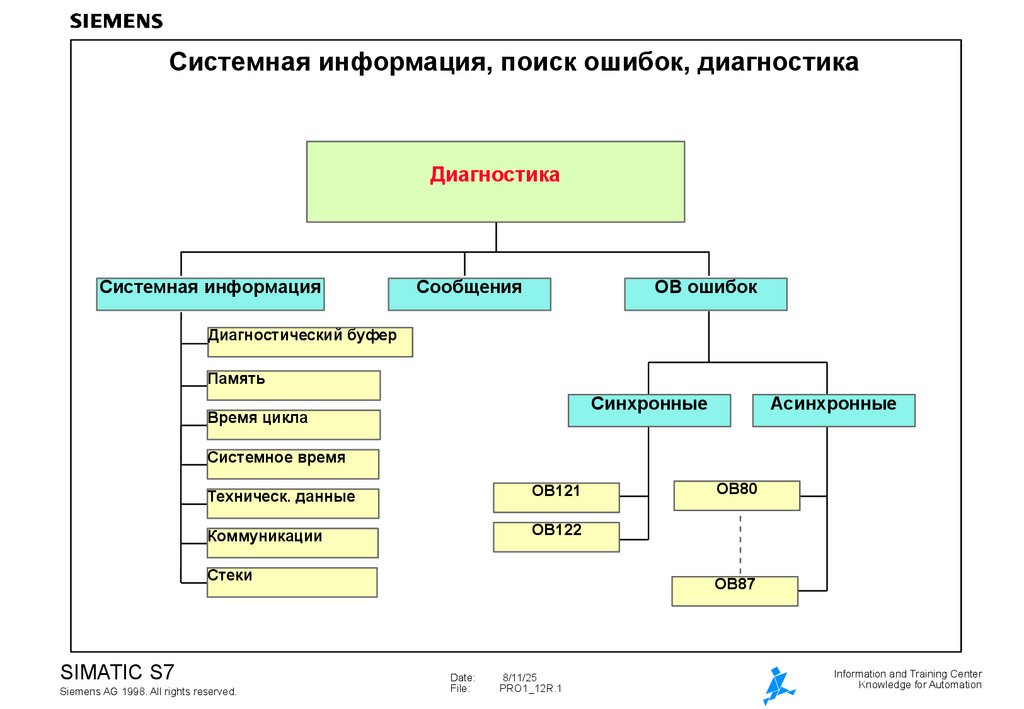 SIEMENS

Системная информация, поиск ошибок, диагностика

Диагностика

Системная информация

Сообщения

ОВ ошибок

Диагностический буфер

Память

Время цикла

Системное время

Техническ. данные

Коммуникации

Стеки

Синхронные

Асинхронные

OB121

OB122

OB80

OB87

SIMATIC S7
Siemens AG 1998. All rights reserved.

Date: 8/11/25
File: PRO1_12R.1

Information and Training Center
Knowledge for Automation